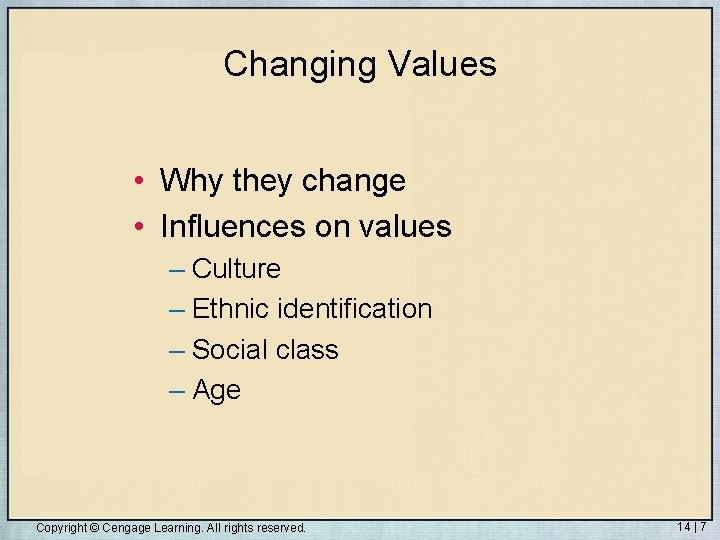 Changing Values

• Why they change
• Influences on values
– Culture
– Ethnic identification
– Social class
– Age

Copyright © Cengage Learning. All rights reserved.

14 | 7